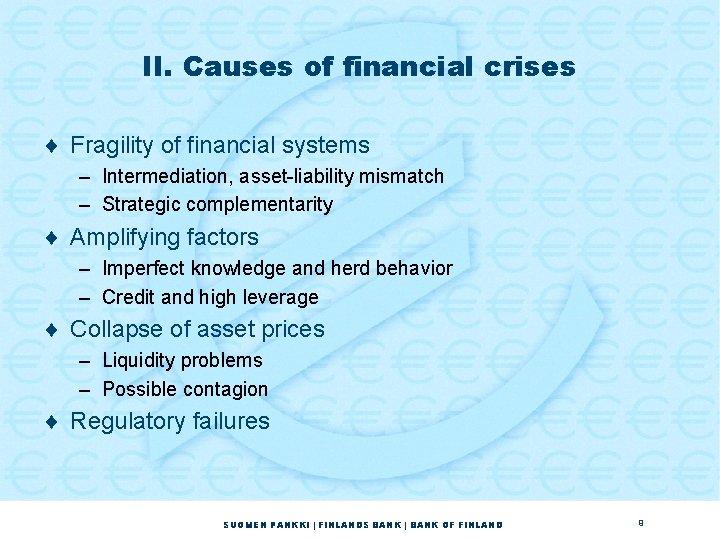 II. Causes of financial crises

♦ Fragility of financial systems
– Intermediation, asset-liability mismatch
– Strategic complementarity

♦ Amplifying factors
– Imperfect knowledge and herd behavior
– Credit and high leverage

♦ Collapse of asset prices
– Liquidity problems
– Possible contagion

♦ Regulatory failures

SUOMEN PANKKI | FINLANDS BANK | BANK OF FINLAND

9